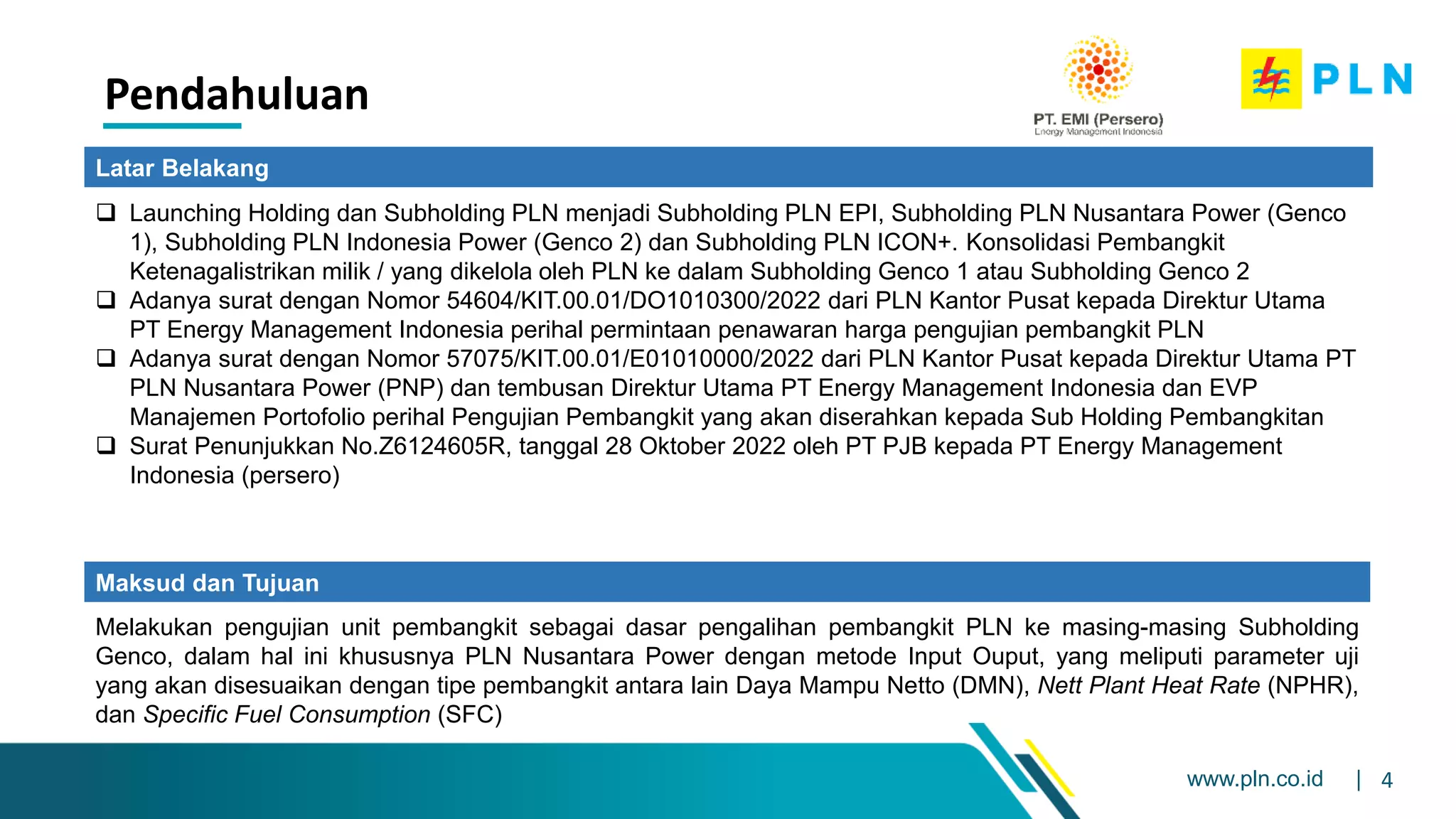 Pendahuluan

PT. EMI (Persero)
Energy Management Indonesia

PLN

Latar Belakang

❑ Launching Holding dan Subholding PLN menjadi Subholding PLN EPI, Subholding PLN Nusantara Power (Genco 1), Subholding PLN Indonesia Power (Genco 2) dan Subholding PLN ICON+. Konsolidasi Pembangkit Ketenagalistrikan milik / yang dikelola oleh PLN ke dalam Subholding Genco 1 atau Subholding Genco 2
❑ Adanya surat dengan Nomor 54604/KIT.00.01/DO1010300/2022 dari PLN Kantor Pusat kepada Direktur Utama PT Energy Management Indonesia perihal permintaan penawaran harga pengujian pembangkit PLN
❑ Adanya surat dengan Nomor 57075/KIT.00.01/E01010000/2022 dari PLN Kantor Pusat kepada Direktur Utama PT PLN Nusantara Power (PNP) dan tembusan Direktur Utama PT Energy Management Indonesia dan EVP Manajemen Portofolio perihal Pengujian Pembangkit yang akan diserahkan kepada Sub Holding Pembangkitan
❑ Surat Penunjukkan No.Z6124605R, tanggal 28 Oktober 2022 oleh PT PJB kepada PT Energy Management Indonesia (persero)

Maksud dan Tujuan

Melakukan pengujian unit pembangkit sebagai dasar pengalihan pembangkit PLN ke masing-masing Subholding Genco, dalam hal ini khususnya PLN Nusantara Power dengan metode Input Ouput, yang meliputi parameter uji yang akan disesuaikan dengan tipe pembangkit antara lain Daya Mampu Netto (DMN), Nett Plant Heat Rate (NPHR), dan Specific Fuel Consumption (SFC)

www.pln.co.id | 4